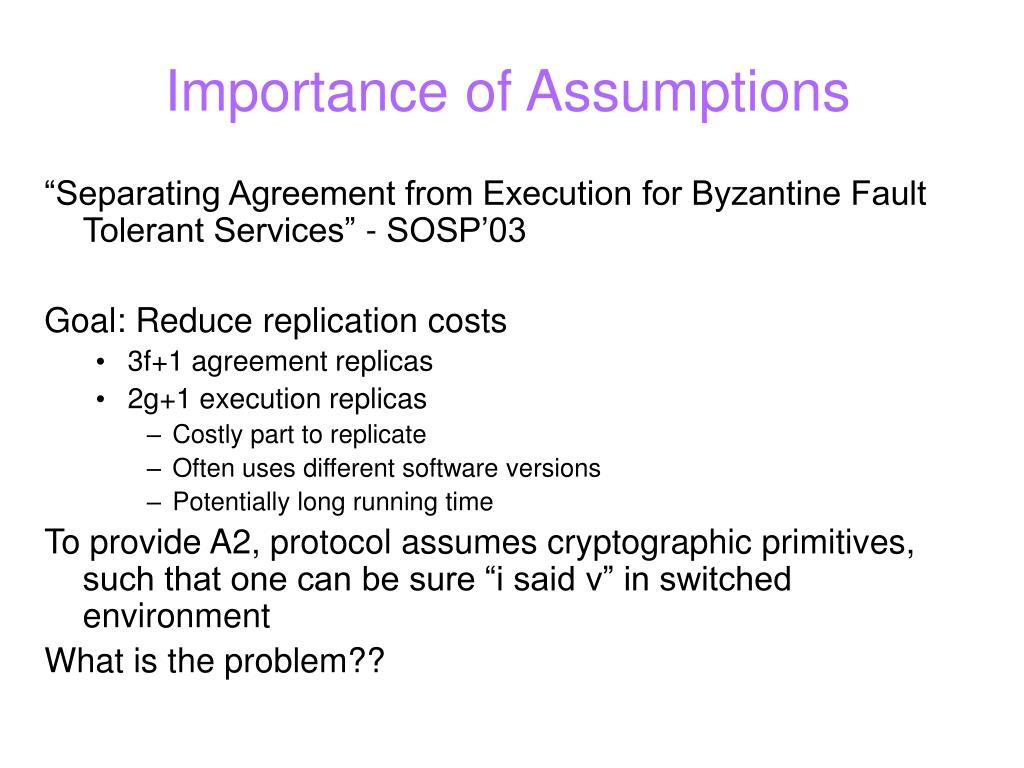 Importance of Assumptions

“Separating Agreement from Execution for Byzantine Fault Tolerant Services” - SOSP’03

Goal: Reduce replication costs
• 3f+1 agreement replicas
• 2g+1 execution replicas
– Costly part to replicate
– Often uses different software versions
– Potentially long running time
To provide A2, protocol assumes cryptographic primitives, such that one can be sure “i said v” in switched environment
What is the problem??